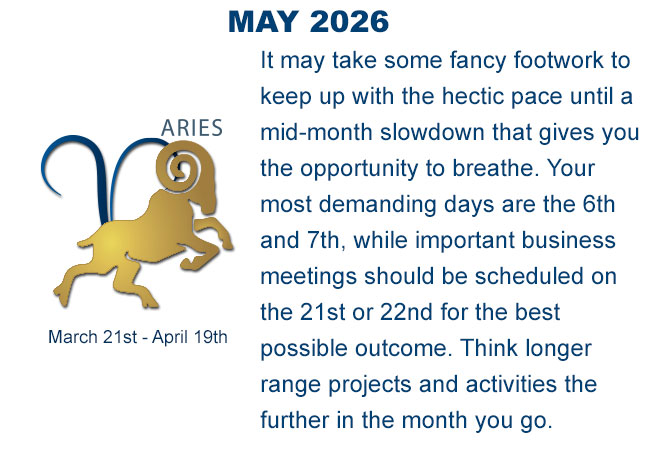 MAY 2026

ARIES

March 21st - April 19th

It may take some fancy footwork to keep up with the hectic pace until a mid-month slowdown that gives you the opportunity to breathe. Your most demanding days are the 6th and 7th, while important business meetings should be scheduled on the 21st or 22nd for the best possible outcome. Think longer range projects and activities the further in the month you go.